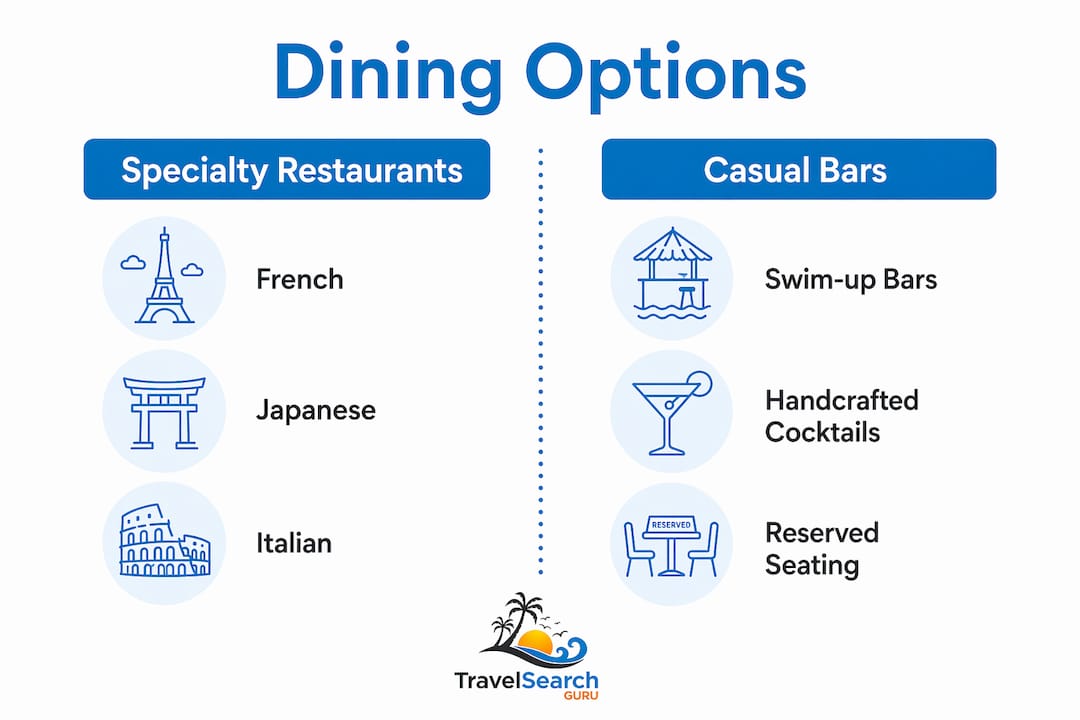 Dining Options

Specialty Restaurants

French

Japanese

Italian

Casual Bars

Swim-up Bars

Handcrafted Cocktails

RESERVED

Reserved Seating

TravelSearch GURU